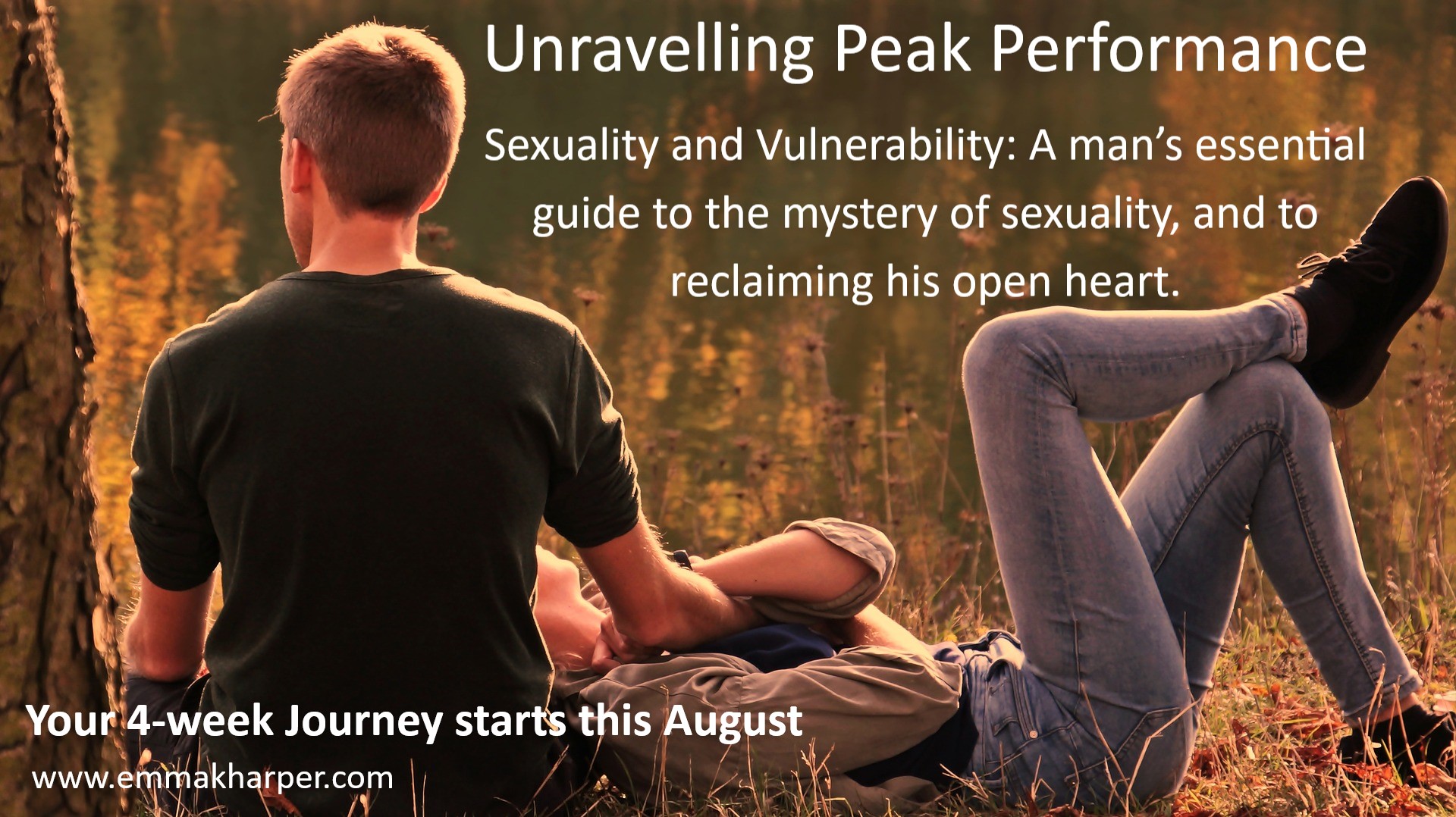 Unravelling Peak Performance

Sexuality and Vulnerability: A man's essential guide to the mystery of sexuality, and to reclaiming his open heart.

Your 4-week Journey starts this August

www.emmakharper.com